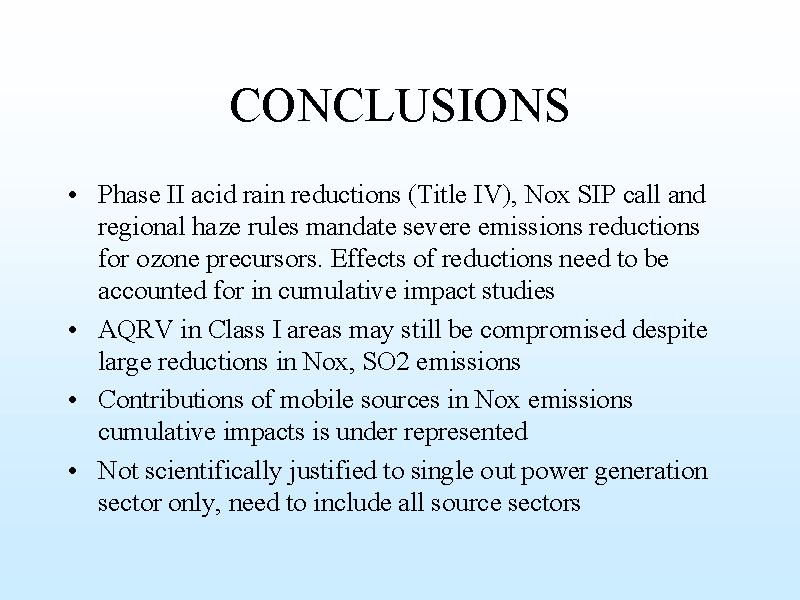 CONCLUSIONS

• Phase II acid rain reductions (Title IV), Nox SIP call and regional haze rules mandate severe emissions reductions for ozone precursors. Effects of reductions need to be accounted for in cumulative impact studies

• AQRV in Class I areas may still be compromised despite large reductions in Nox, SO2 emissions

• Contributions of mobile sources in Nox emissions cumulative impacts is under represented

• Not scientifically justified to single out power generation sector only, need to include all source sectors